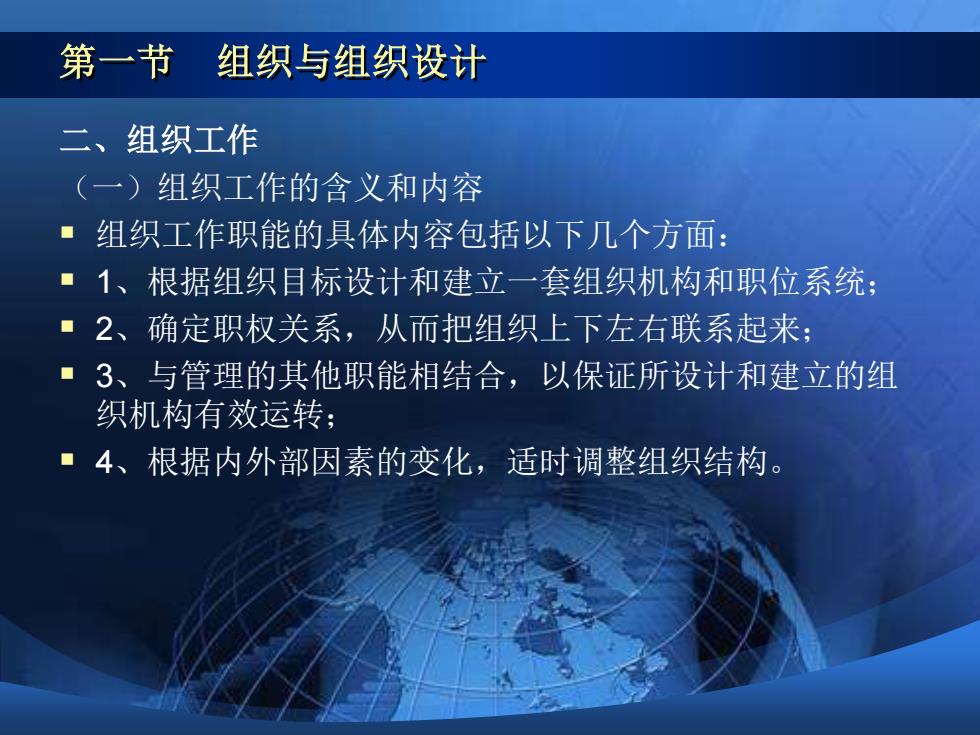 第一节　组织与组织设计

二、组织工作

（一）组织工作的含义和内容

▪ 组织工作职能的具体内容包括以下几个方面：

▪ 1、根据组织目标设计和建立一套组织机构和职位系统；

▪ 2、确定职权关系，从而把组织上下左右联系起来；

▪ 3、与管理的其他职能相结合，以保证所设计和建立的组织机构有效运转；

▪ 4、根据内外部因素的变化，适时调整组织结构。